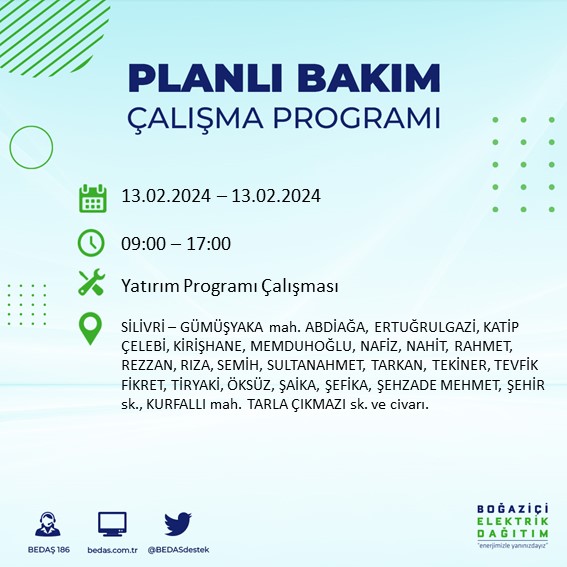 PLANLI BAKIM
ÇALIŞMA PROGRAMI

13.02.2024 – 13.02.2024

09:00 – 17:00

Yatırım Programı Çalışması

SİLİVRİ – GÜMÜŞYAKA mah. ABDİAĞA, ERTUĞRULGAZİ, KATİP ÇELEBİ, KİRİŞHANE, MEMDUHOĞLU, NAFİZ, NAHİT, RAHMET, REZZAN, RIZA, SEMİH, SULTANAHMET, TARKAN, TEKİNER, TEVFİK FİKRET, TİRYAKİ, ÖKSÜZ, ŞAİKA, ŞEFİKA, ŞEHZADE MEHMET, ŞEHİR sk., KURFALLI mah. TARLA ÇIKMAZI sk. ve civarı.

BEDAŞ 186
bedas.com.tr
@BEDASdestek

BOĞAZİÇİ
ELEKTRİK
DAĞITIM
"enerjimizle yanınızdayız"